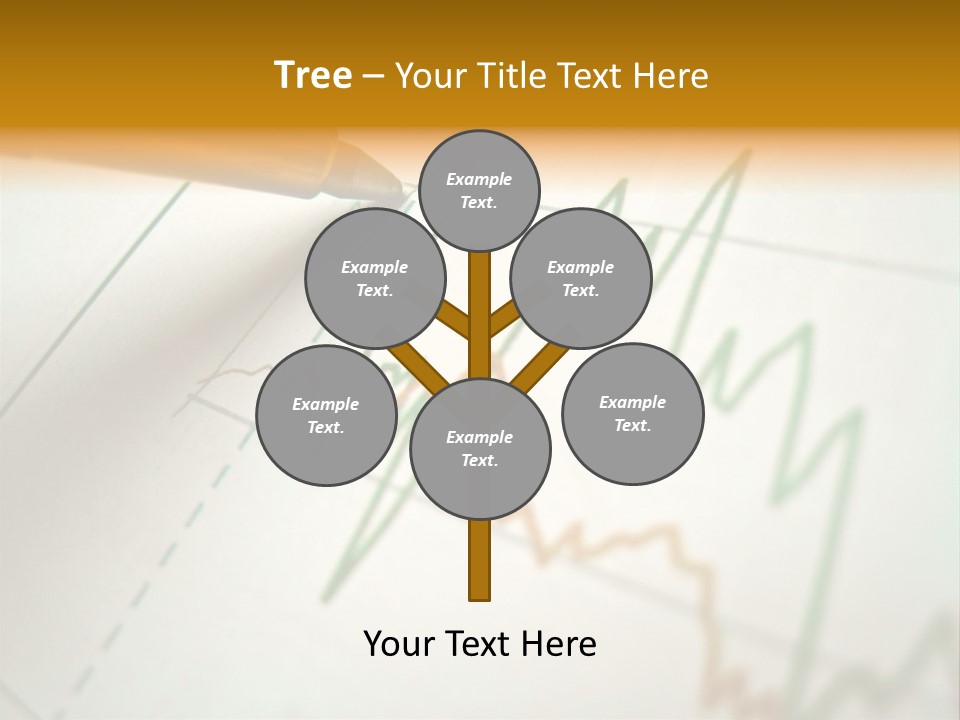 Tree – Your Title Text Here

Example Text.

Example Text.

Example Text.

Example Text.

Example Text.

Example Text.

Your Text Here